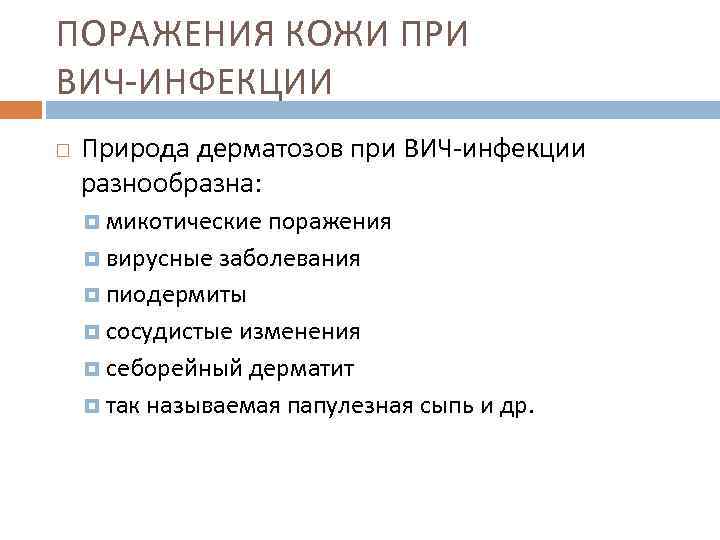 ПОРАЖЕНИЯ КОЖИ ПРИ ВИЧ-ИНФЕКЦИИ

Природа дерматозов при ВИЧ-инфекции разнообразна:

микотические поражения

вирусные заболевания

пиодермиты

сосудистые изменения

себорейный дерматит

так называемая папулезная сыпь и др.